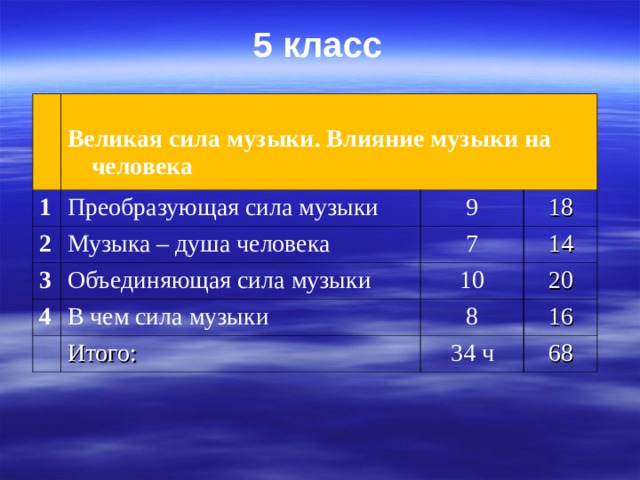 5 класс

|  | Великая сила музыки. Влияние музыки на человека | | |
|---|---|---|---|
| 1 | Преобразующая сила музыки | 9 | 18 |
| 2 | Музыка – душа человека | 7 | 14 |
| 3 | Объединяющая сила музыки | 10 | 20 |
| 4 | В чем сила музыки | 8 | 16 |
|  | Итого: | 34 ч | 68 |